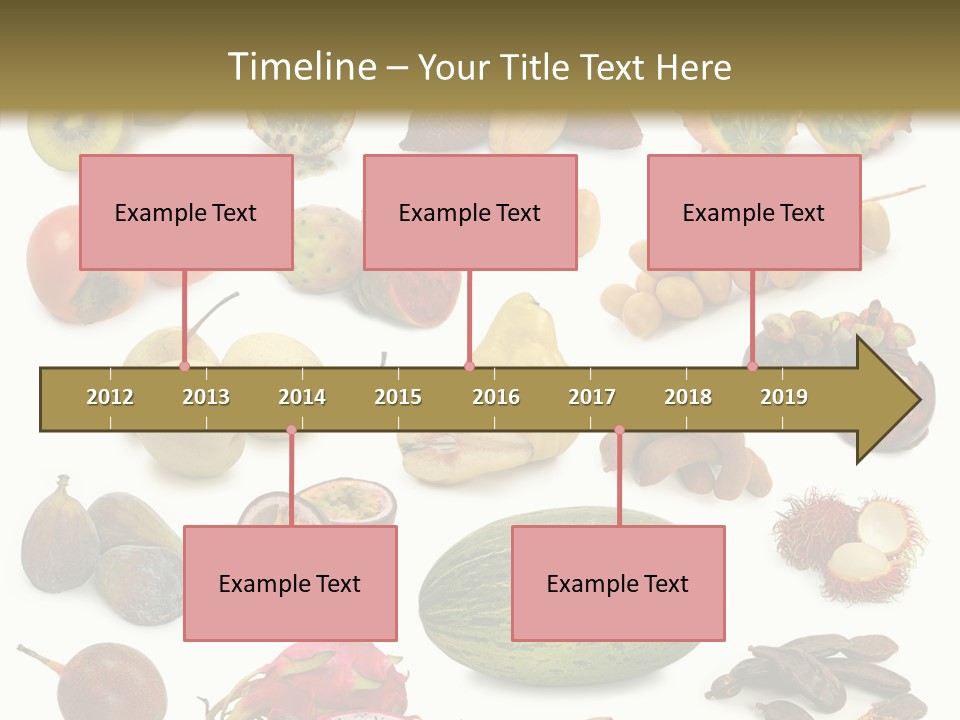 Timeline – Your Title Text Here

Example Text

Example Text

Example Text

2012 2013 2014 2015 2016 2017 2018 2019

Example Text

Example Text